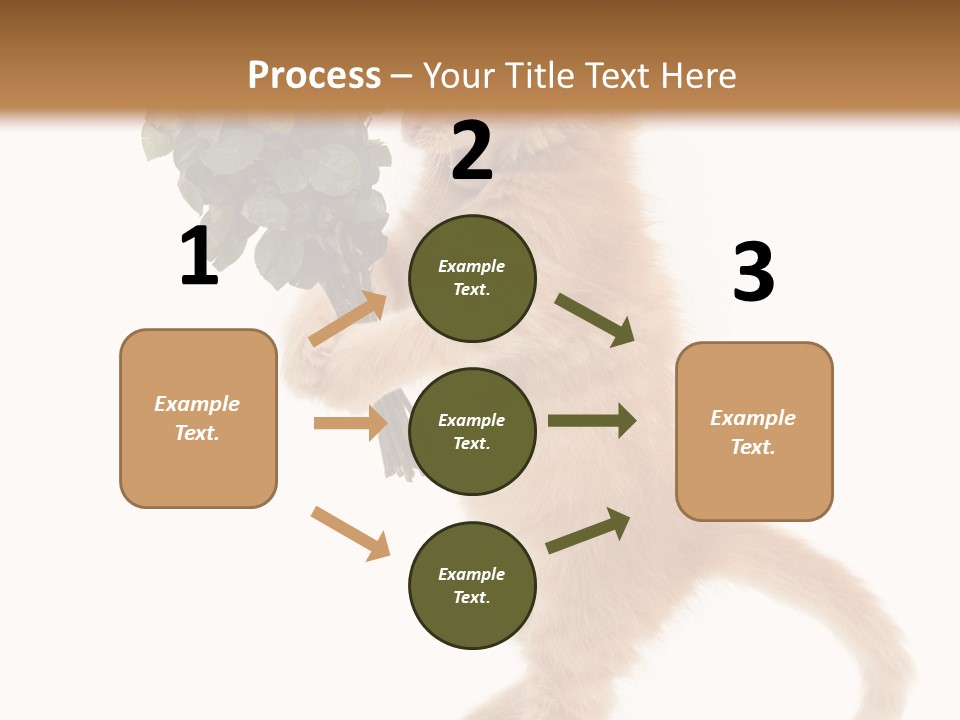 Process – Your Title Text Here

1

Example Text.

2

Example Text.

Example Text.

Example Text.

3

Example Text.